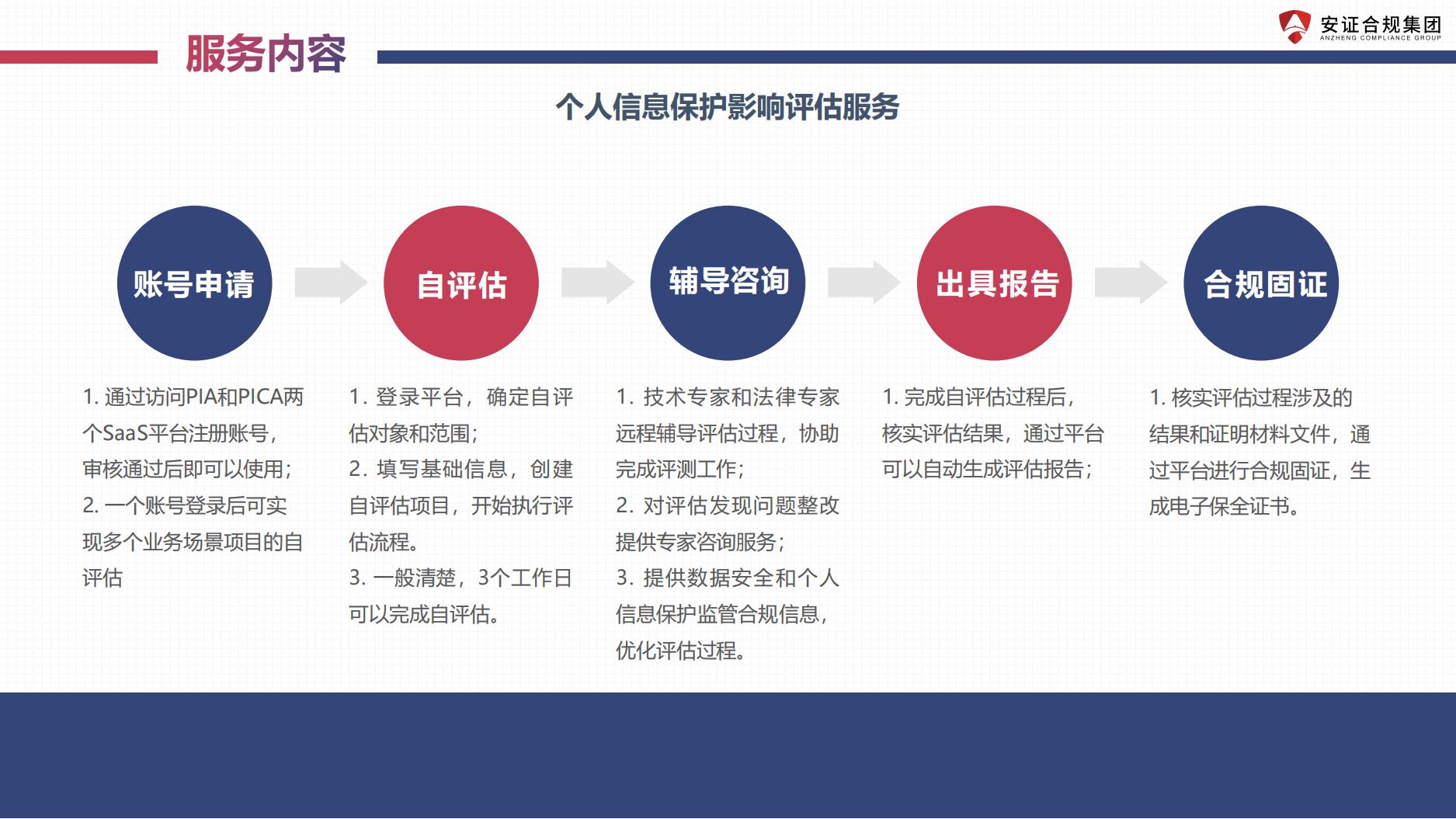 服务内容

安证合规集团
ANZHENG COMPLIANCE GROUP

个人信息保护影响评估服务

账号申请

自评估

辅导咨询

出具报告

合规固证

1. 通过访问PIA和PICA两个SaaS平台注册账号，审核通过后即可以使用；
2. 一个账号登录后可实现多个业务场景项目的自评估

1. 登录平台，确定自评估对象和范围；
2. 填写基础信息，创建自评估项目，开始执行评估流程。
3. 一般清楚，3个工作日可以完成自评估。

1. 技术专家和法律专家远程辅导评估过程，协助完成评测工作；
2. 对评估发现问题整改提供专家咨询服务；
3. 提供数据安全和个人信息保护监管合规信息，优化评估过程。

1. 完成自评估过程后，核实评估结果，通过平台可以自动生成评估报告；

1. 核实评估过程涉及的结果和证明材料文件，通过平台进行合规固证，生成电子保全证书。